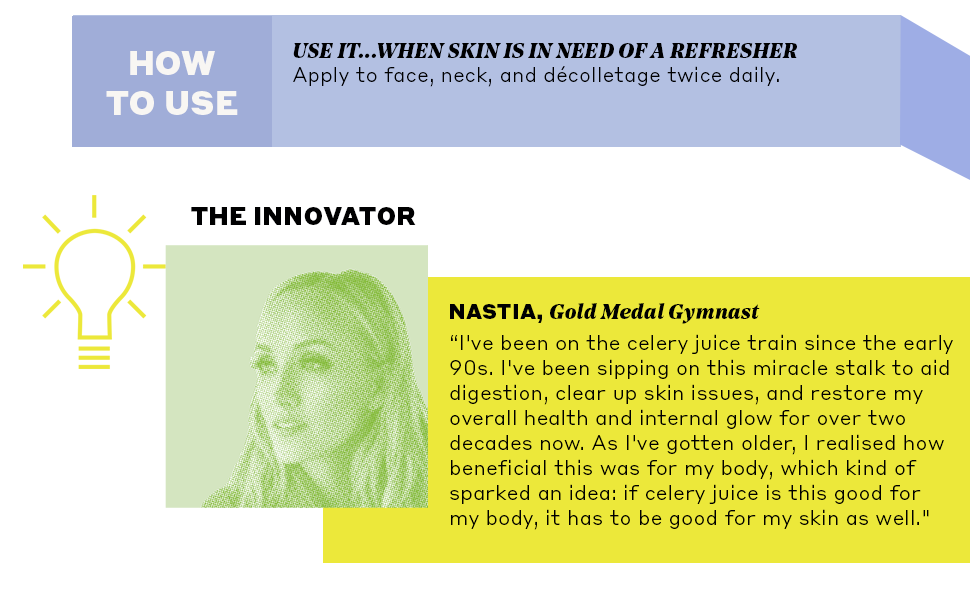 HOW TO USE

USE IT...WHEN SKIN IS IN NEED OF A REFRESHER
Apply to face, neck, and décolletage twice daily.

THE INNOVATOR

NASTIA, Gold Medal Gymnast
“I've been on the celery juice train since the early 90s. I've been sipping on this miracle stalk to aid digestion, clear up skin issues, and restore my overall health and internal glow for over two decades now. As I've gotten older, I realised how beneficial this was for my body, which kind of sparked an idea: if celery juice is this good for my body, it has to be good for my skin as well."